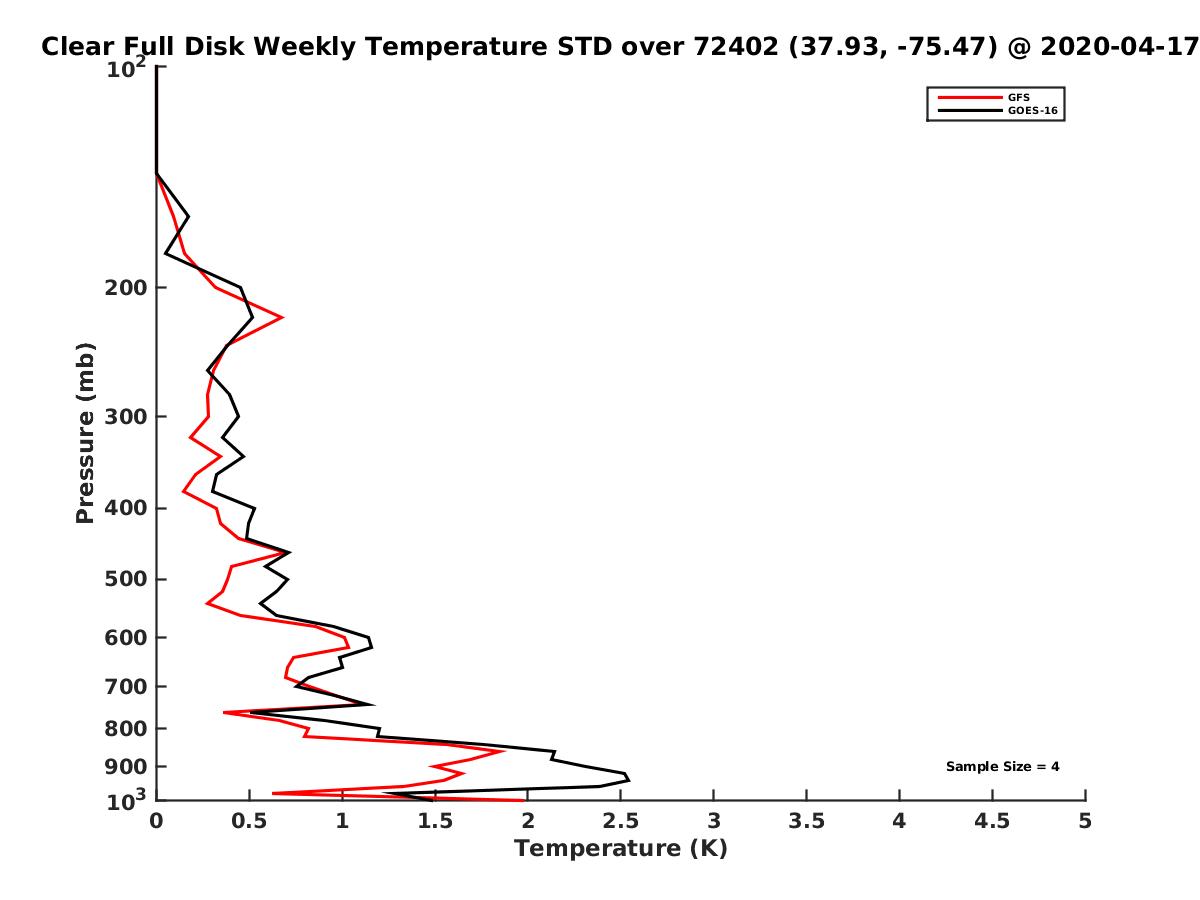 Clear Full Disk Weekly Temperature STD over 72402 (37.93, -75.47) @ 2020-04-17

GFS
GOES-16

Pressure (mb)

$10^2$
200
300
400
500
600
700
800
900
$10^3$

Sample Size = 4

0
0.5
1
1.5
2
2.5
3
3.5
4
4.5
5
Temperature (K)